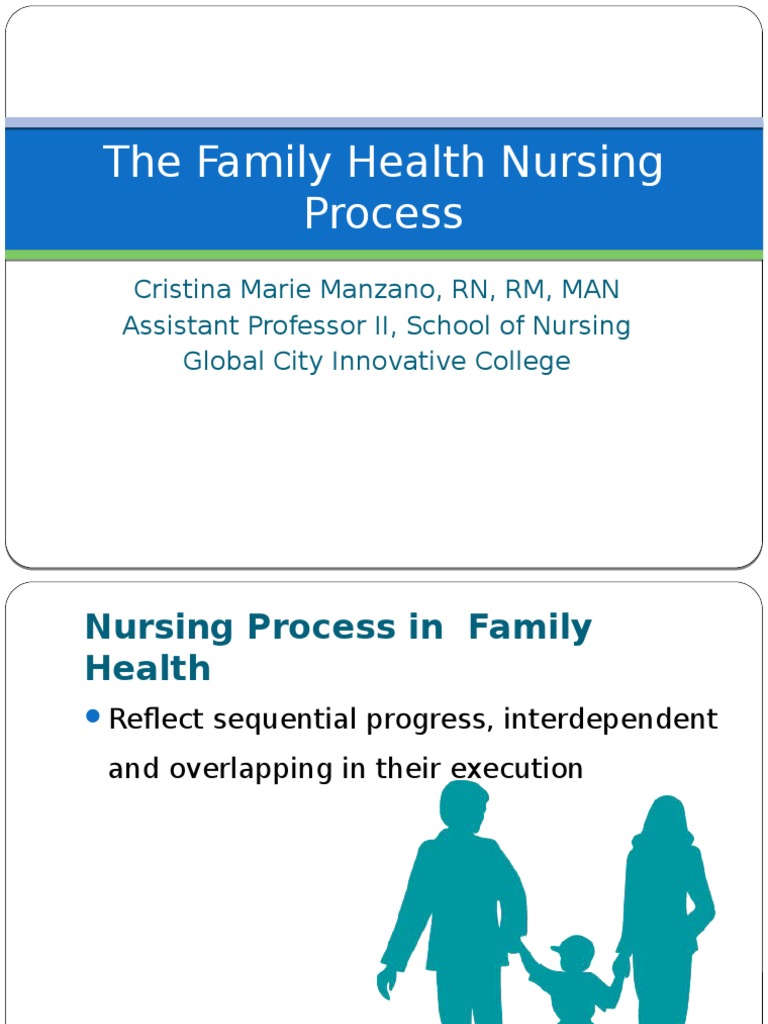 The Family Health Nursing Process

Cristina Marie Manzano, RN, RM, MAN
Assistant Professor II, School of Nursing
Global City Innovative College

Nursing Process in Family Health

Reflect sequential progress, interdependent and overlapping in their execution